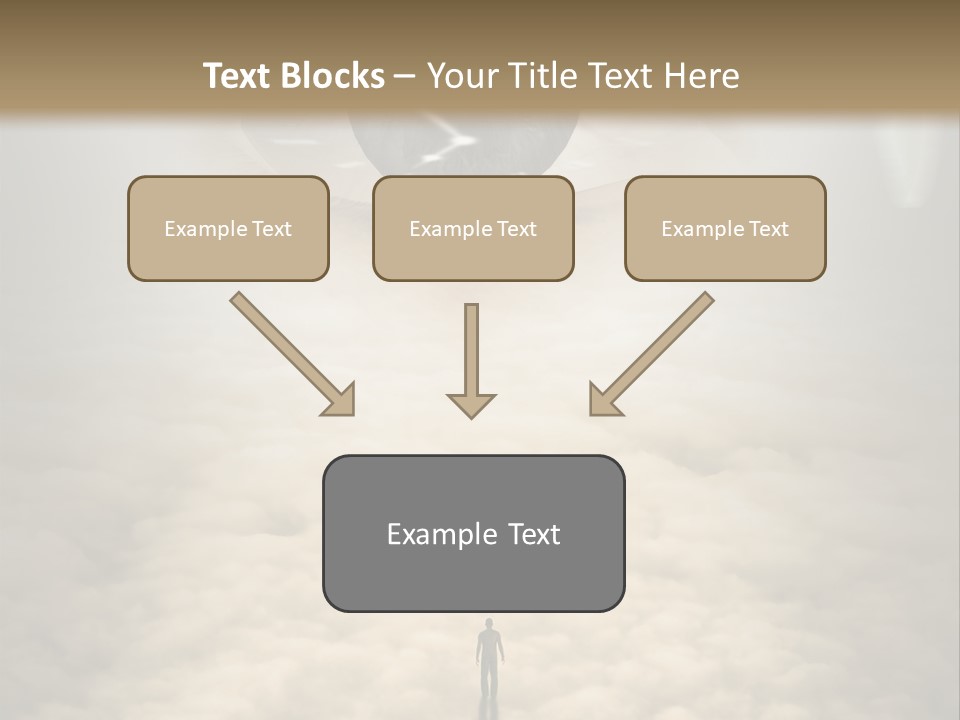 Text Blocks – Your Title Text Here

Example Text

Example Text

Example Text

Example Text